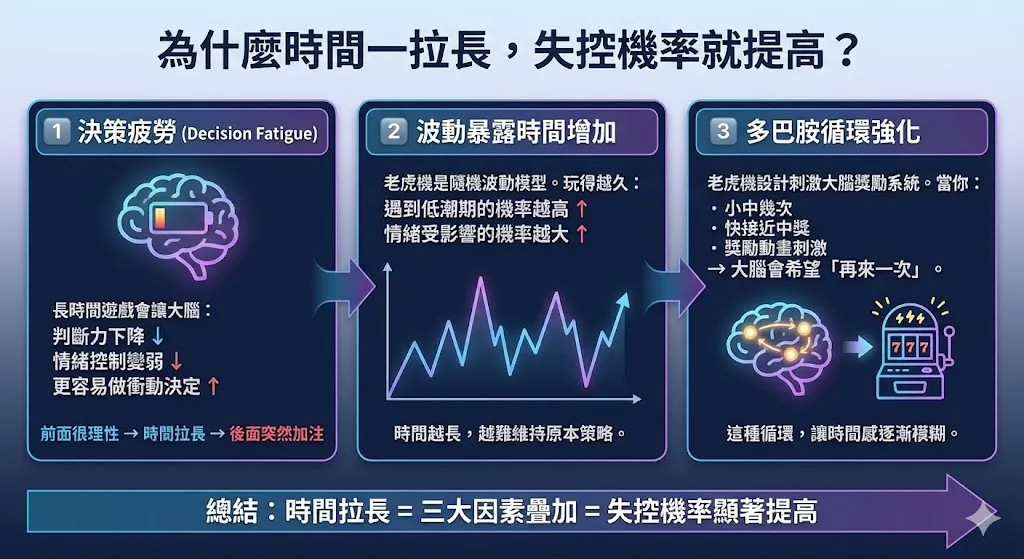 為什麼時間一拉長，失控機率就提高？

1 決策疲勞 (Decision Fatigue)

長時間遊戲會讓大腦：
判斷力下降 ↓
情緒控制變弱 ↓
更容易做衝動決定 ↑

前面很理性 → 時間拉長 → 後面突然加注

2 波動暴露時間增加

老虎機是隨機波動模型。玩得越久：
遇到低潮期的機率越高 ↑
情緒受影響的機率越大 ↑

時間越長，越難維持原本策略。

3 多巴胺循環強化

老虎機設計刺激大腦獎勵系統。當你：
・小中幾次
・快接近中獎
・獎勵動畫刺激
→ 大腦會希望「再來一次」。

777

這種循環，讓時間感逐漸模糊。

總結：時間拉長 = 三大因素疊加 = 失控機率顯著提高